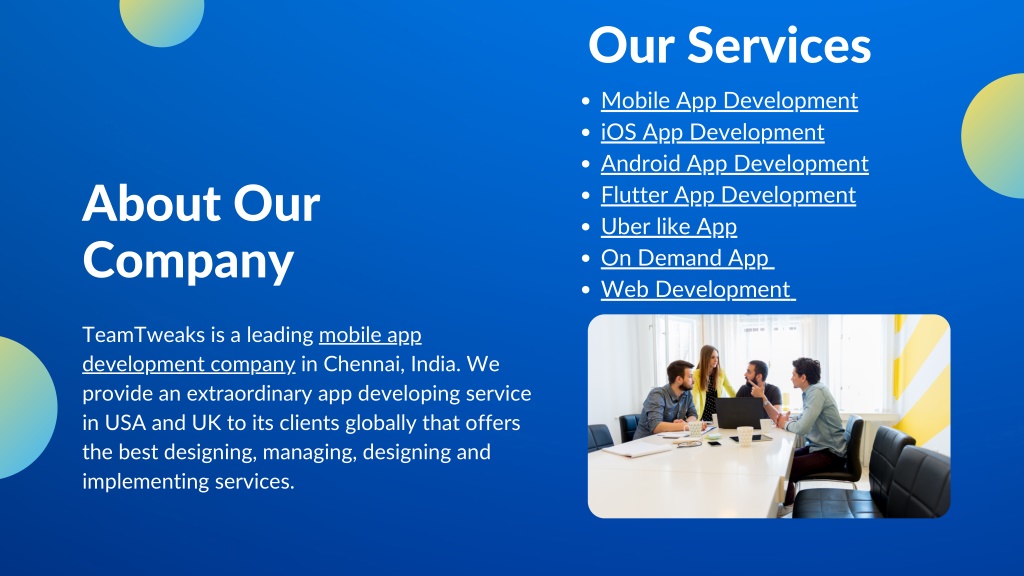 About Our Company

TeamTweaks is a leading mobile app development company in Chennai, India. We provide an extraordinary app developing service in USA and UK to its clients globally that offers the best designing, managing, designing and implementing services.

Our Services

- Mobile App Development
- iOS App Development
- Android App Development
- Flutter App Development
- Uber like App
- On Demand App
- Web Development